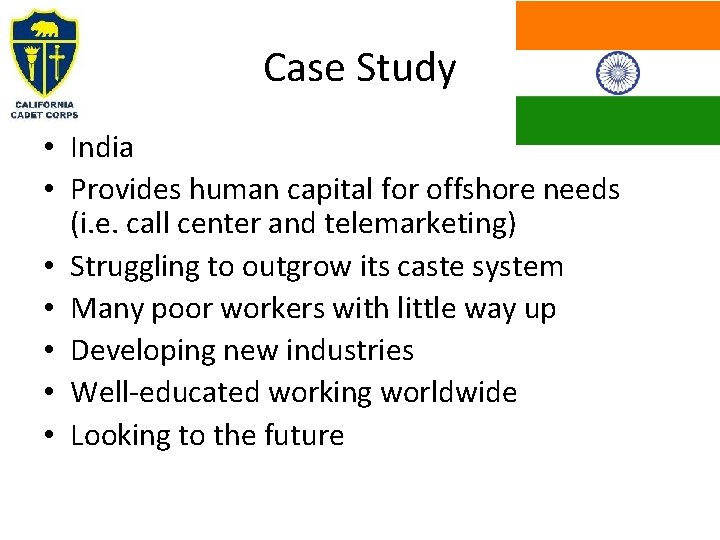 CALIFORNIA CADET CORPS

Case Study

• India
• Provides human capital for offshore needs (i.e. call center and telemarketing)
• Struggling to outgrow its caste system
• Many poor workers with little way up
• Developing new industries
• Well-educated working worldwide
• Looking to the future